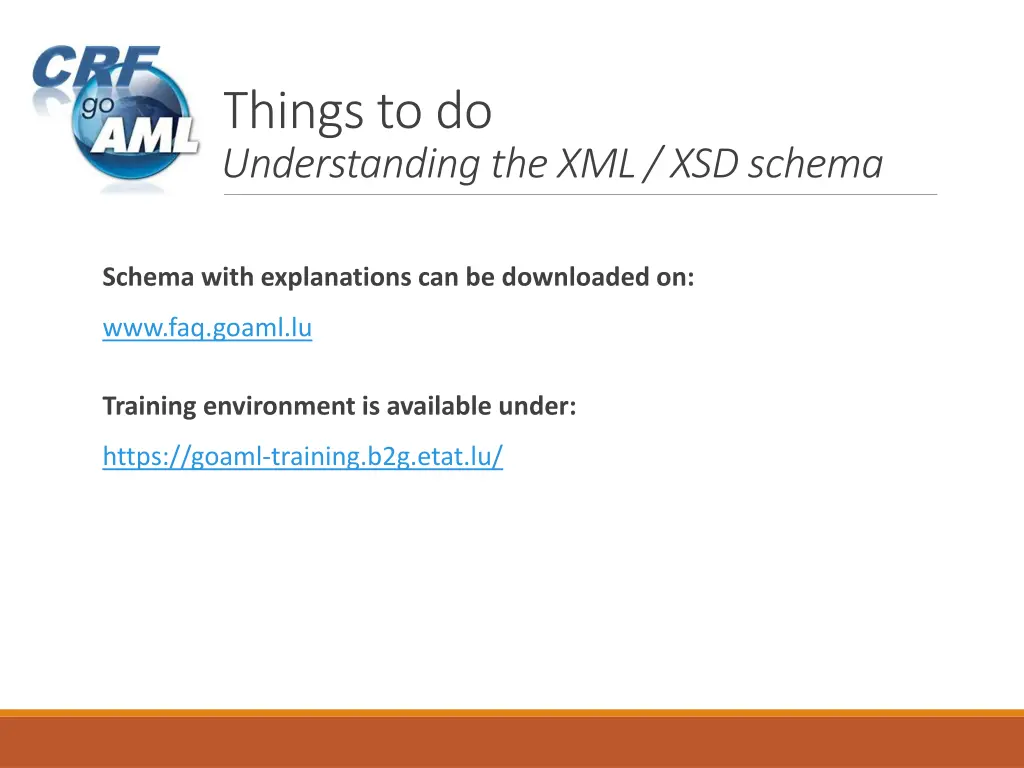 CRF
go
AML

Things to do
Understanding the XML / XSD schema

Schema with explanations can be downloaded on:

www.faq.goaml.lu

Training environment is available under:

https://goaml-training.b2g.etat.lu/